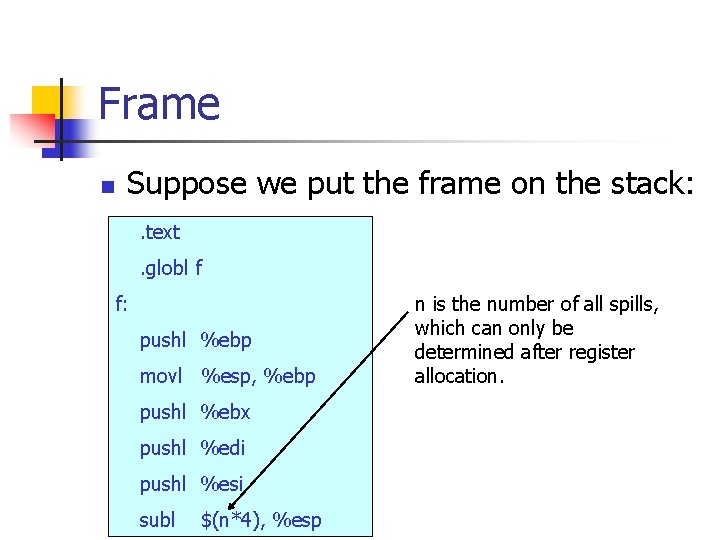 Frame

Suppose we put the frame on the stack:

.text
.globl f
f:
pushl %ebp
movl %esp, %ebp
pushl %ebx
pushl %edi
pushl %esi
subl $(n*4), %esp

n is the number of all spills, which can only be determined after register allocation.